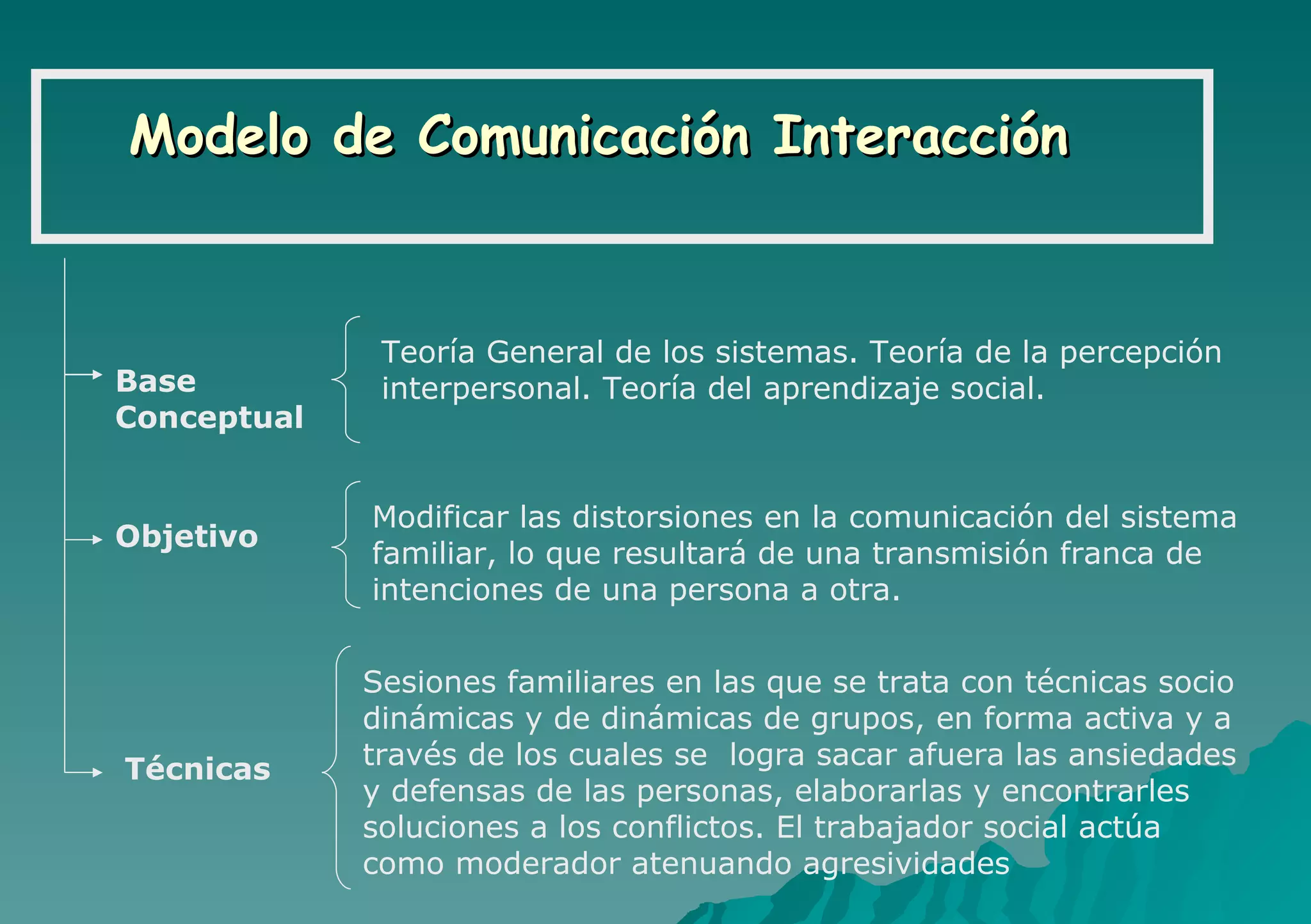 Modelo de Comunicación Interacción

Base Conceptual

Teoría General de los sistemas. Teoría de la percepción interpersonal. Teoría del aprendizaje social.

Objetivo

Modificar las distorsiones en la comunicación del sistema familiar, lo que resultará de una transmisión franca de intenciones de una persona a otra.

Técnicas

Sesiones familiares en las que se trata con técnicas socio dinámicas y de dinámicas de grupos, en forma activa y a través de los cuales se logra sacar afuera las ansiedades y defensas de las personas, elaborarlas y encontrarles soluciones a los conflictos. El trabajador social actúa como moderador atenuando agresividades